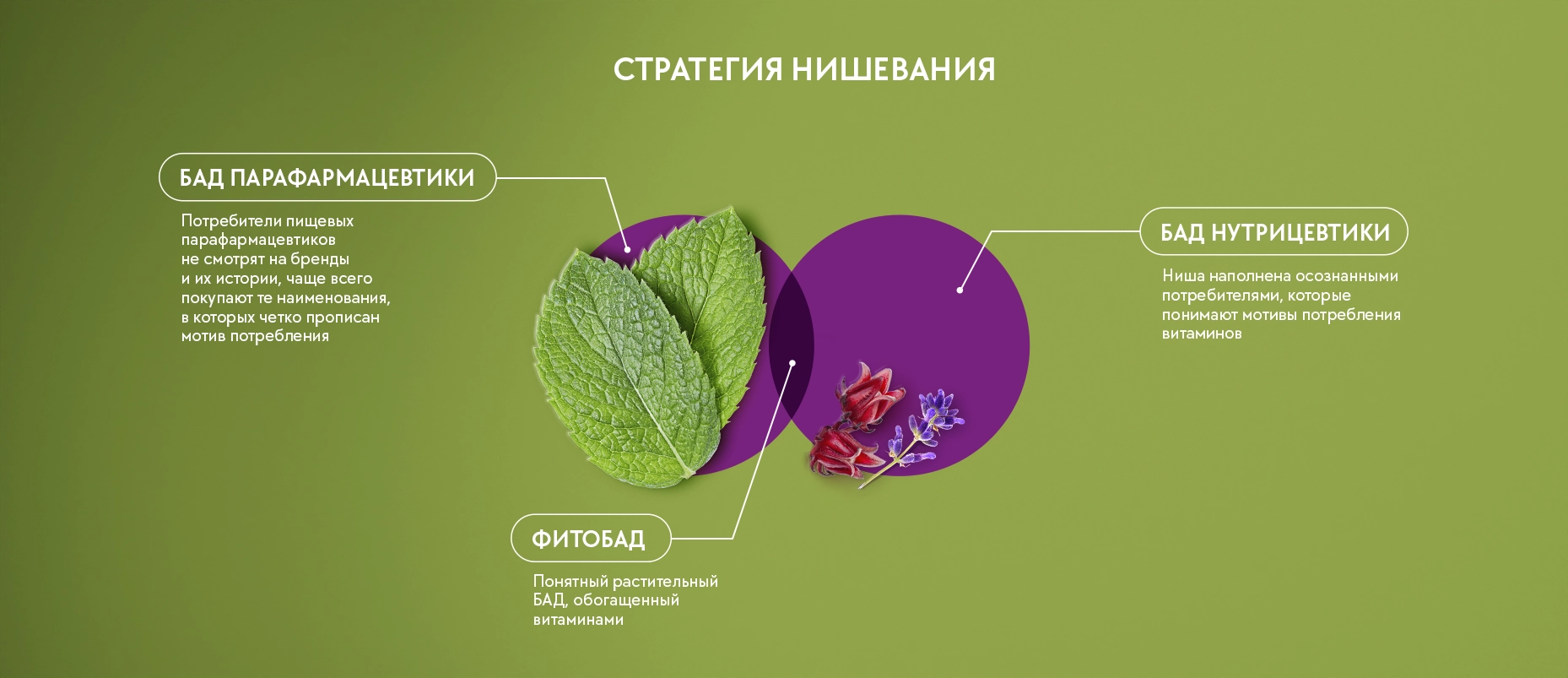 СТРАТЕГИЯ НИШЕВАНИЯ

БАД ПАРАФАРМАЦЕВТИКИ

Потребители пищевых парафармацевтиков не смотрят на бренды и их истории, чаще всего покупают те наименования, в которых четко прописан мотив потребления

БАД НУТРИЦЕВТИКИ

Ниша наполнена осознанными потребителями, которые понимают мотивы потребления витаминов

ФИТОБАД

Понятный растительный БАД, обогащенный витаминами